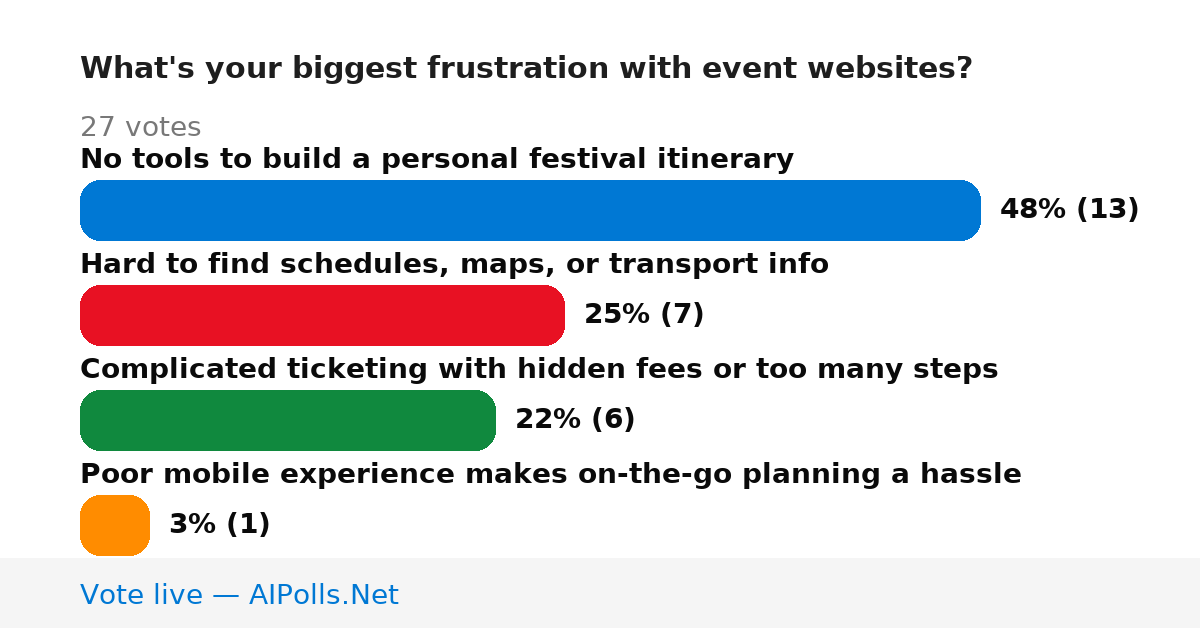 What's your biggest frustration with event websites?

27 votes

No tools to build a personal festival itinerary

48% (13)

Hard to find schedules, maps, or transport info

25% (7)

Complicated ticketing with hidden fees or too many steps

22% (6)

Poor mobile experience makes on-the-go planning a hassle

3% (1)

Vote live — AIPolls.Net